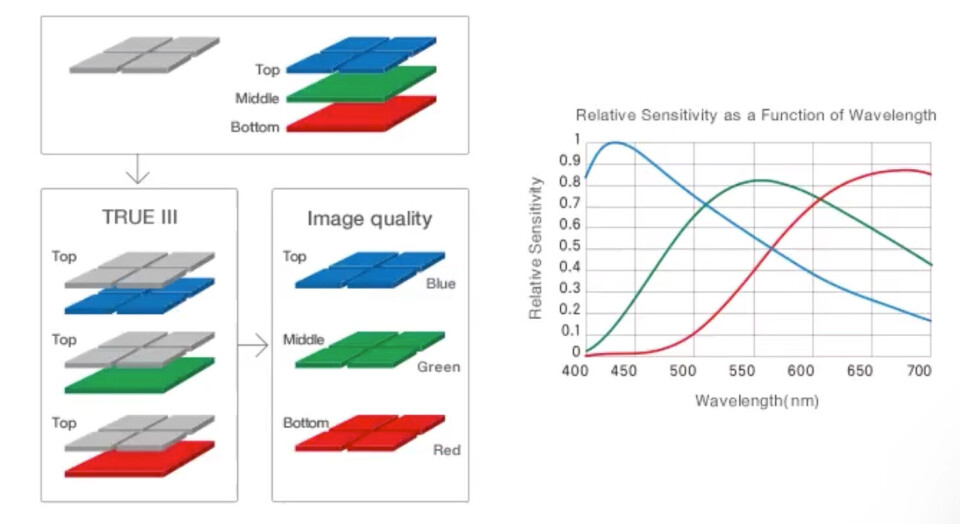 Top
Middle
Bottom

TRUE III

Top

Top

Top

Image quality

Top
Blue

Middle
Green

Bottom
Red

Relative Sensitivity as a Function of Wavelength

Relative Sensitivity

1
0.9
0.8
0.7
0.6
0.5
0.4
0.3
0.2
0.1
0

400 450 500 550 600 650 700

Wavelength(nm)